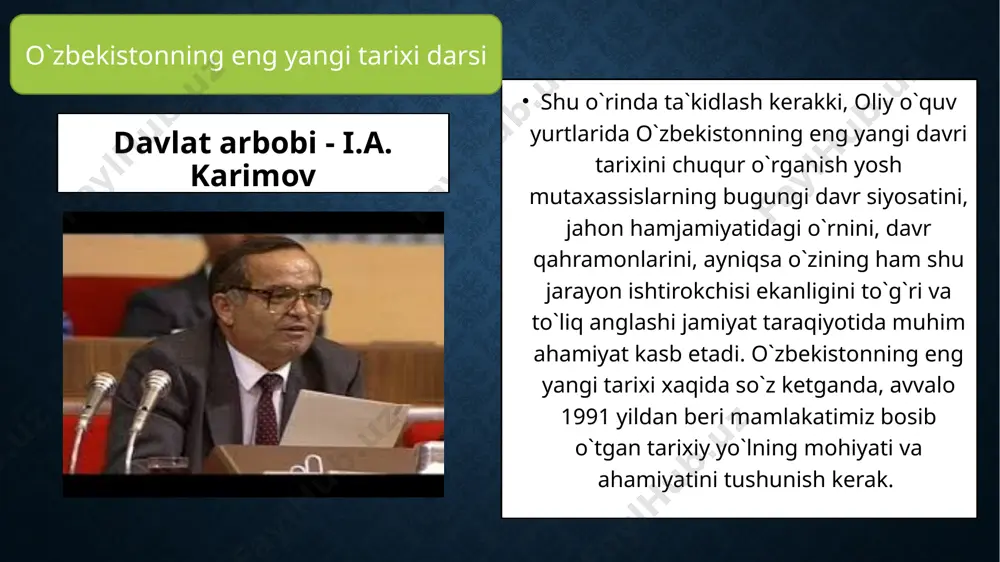 O`zbekistonning eng yangi tarixi darsi

Davlat arbobi - I.A. Karimov

• Shu o`rinda ta`kidlash kerakki, Oliy o`quv yurtlarida O`zbekistonning eng yangi davri tarixini chuqur o`rganish yosh mutaxassislarning bugungi davr siyosatini, jahon hamjamiyatidagi o`rnini, davr qahramonlarini, ayniqsa o`zining ham shu jarayon ishtirokchisi ekanligini to`g`ri va to`liq anglashi jamiyat taraqiyotida muhim ahamiyat kasb etadi. O`zbekistonning eng yangi tarixi xaqida so`z ketganda, avvalo 1991 yildan beri mamlakatimiz bosib o`tgan tarixiy yo`lning mohiyati va ahamiyatini tushunish kerak.